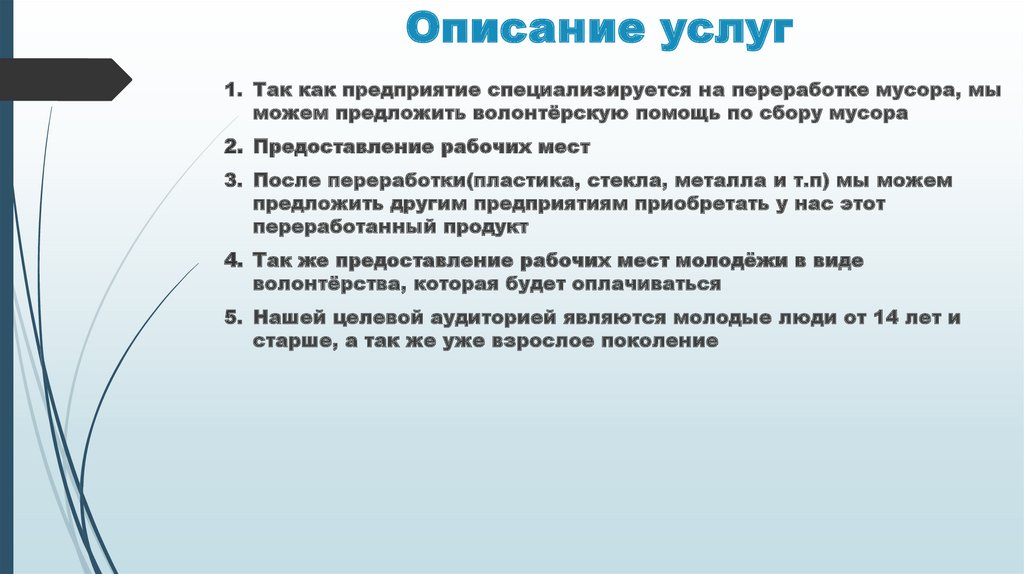 Описание услуг

1. Так как предприятие специализируется на переработке мусора, мы можем предложить волонтёрскую помощь по сбору мусора
2. Предоставление рабочих мест
3. После переработки(пластика, стекла, металла и т.п) мы можем предложить другим предприятиям приобретать у нас этот переработанный продукт
4. Так же предоставление рабочих мест молодёжи в виде волонтёрства, которая будет оплачиваться
5. Нашей целевой аудиторией являются молодые люди от 14 лет и старше, а так же уже взрослое поколение